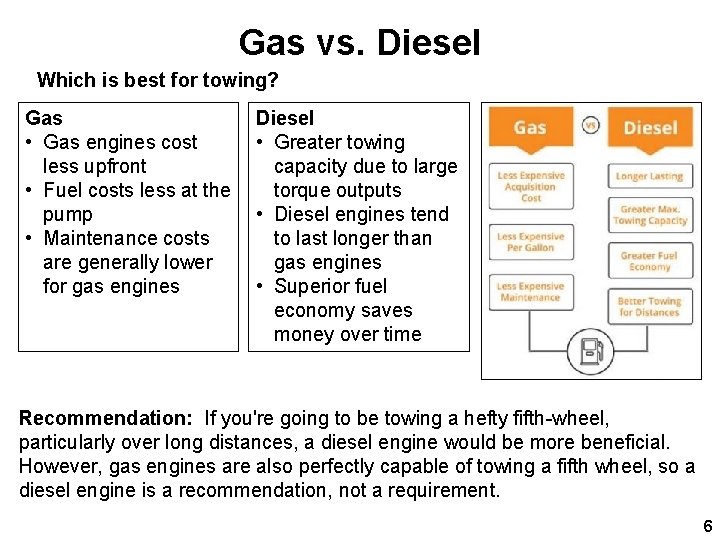 Gas vs. Diesel

Which is best for towing?

Gas
• Gas engines cost less upfront
• Fuel costs less at the pump
• Maintenance costs are generally lower for gas engines

Diesel
• Greater towing capacity due to large torque outputs
• Diesel engines tend to last longer than gas engines
• Superior fuel economy saves money over time

Gas vs Diesel

Less Expensive Acquisition Cost

Less Expensive Per Gallon

Less Expensive Maintenance

Longer Lasting

Greater Max. Towing Capacity

Greater Fuel Economy

Better Towing for Distances

Recommendation: If you're going to be towing a hefty fifth-wheel, particularly over long distances, a diesel engine would be more beneficial. However, gas engines are also perfectly capable of towing a fifth wheel, so a diesel engine is a recommendation, not a requirement.

6